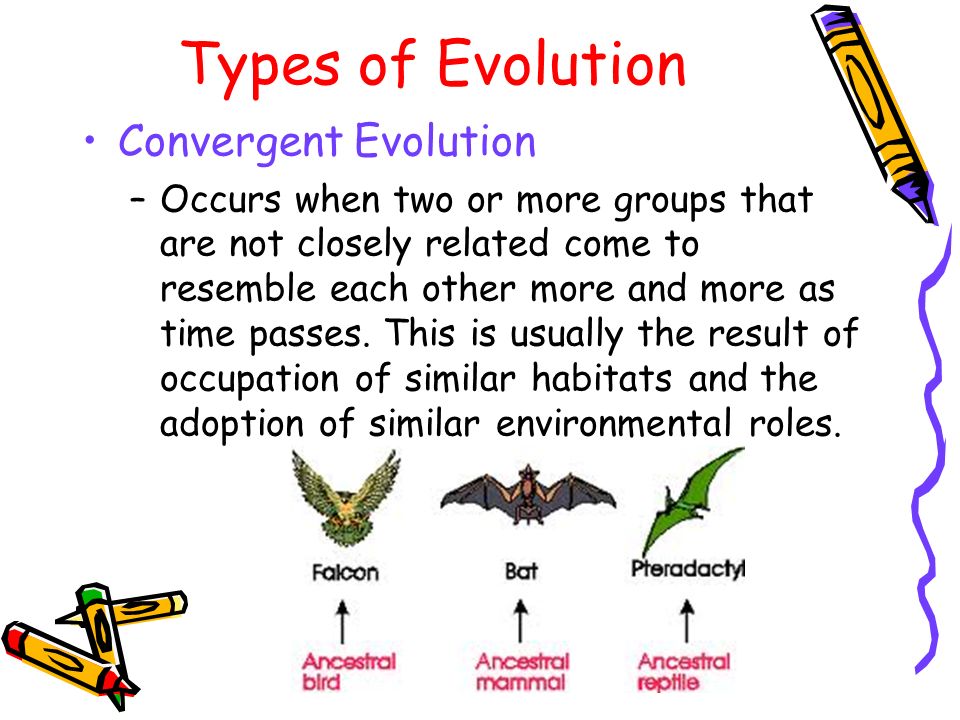 Types of Evolution

• Convergent Evolution

– Occurs when two or more groups that are not closely related come to resemble each other more and more as time passes. This is usually the result of occupation of similar habitats and the adoption of similar environmental roles.

Falcon

Bat

Pteradactyl

Ancestral bird

Ancestral mammal

Ancestral reptile